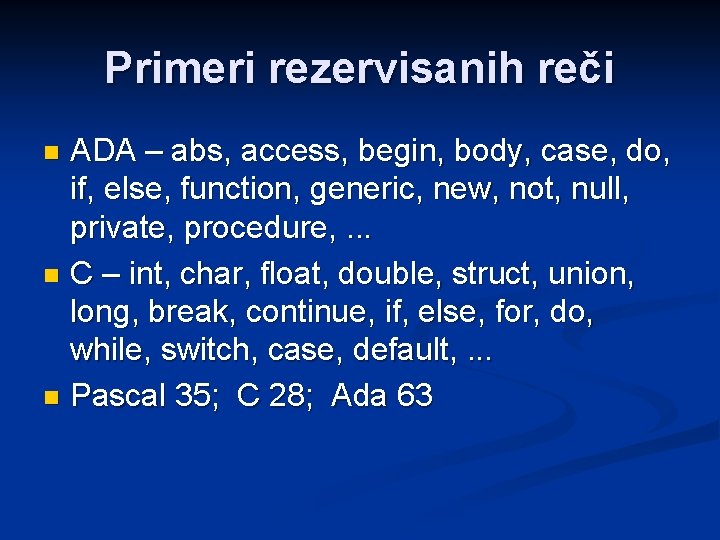 Primeri rezervisanih reči

- ADA – abs, access, begin, body, case, do, if, else, function, generic, new, not, null, private, procedure, ...
- C – int, char, float, double, struct, union, long, break, continue, if, else, for, do, while, switch, case, default, ...
- Pascal 35; C 28; Ada 63